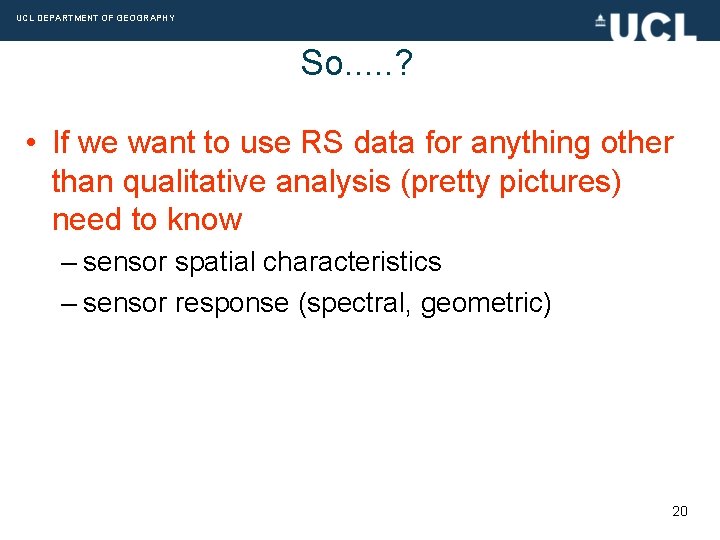 UCL DEPARTMENT OF GEOGRAPHY

UCL

So.....?

• If we want to use RS data for anything other than qualitative analysis (pretty pictures) need to know

– sensor spatial characteristics

– sensor response (spectral, geometric)

20